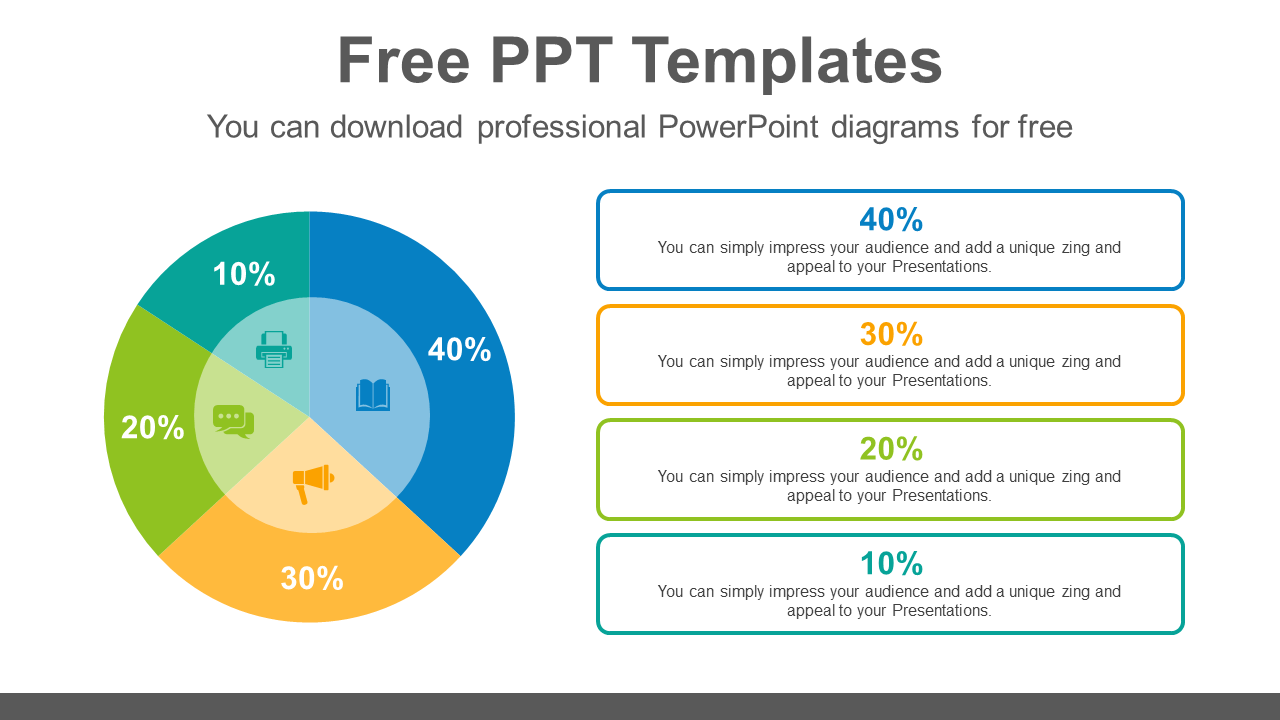 Free PPT Templates

You can download professional PowerPoint diagrams for free

10%

40%

20%

30%

40%
You can simply impress your audience and add a unique zing and appeal to your Presentations.

30%
You can simply impress your audience and add a unique zing and appeal to your Presentations.

20%
You can simply impress your audience and add a unique zing and appeal to your Presentations.

10%
You can simply impress your audience and add a unique zing and appeal to your Presentations.